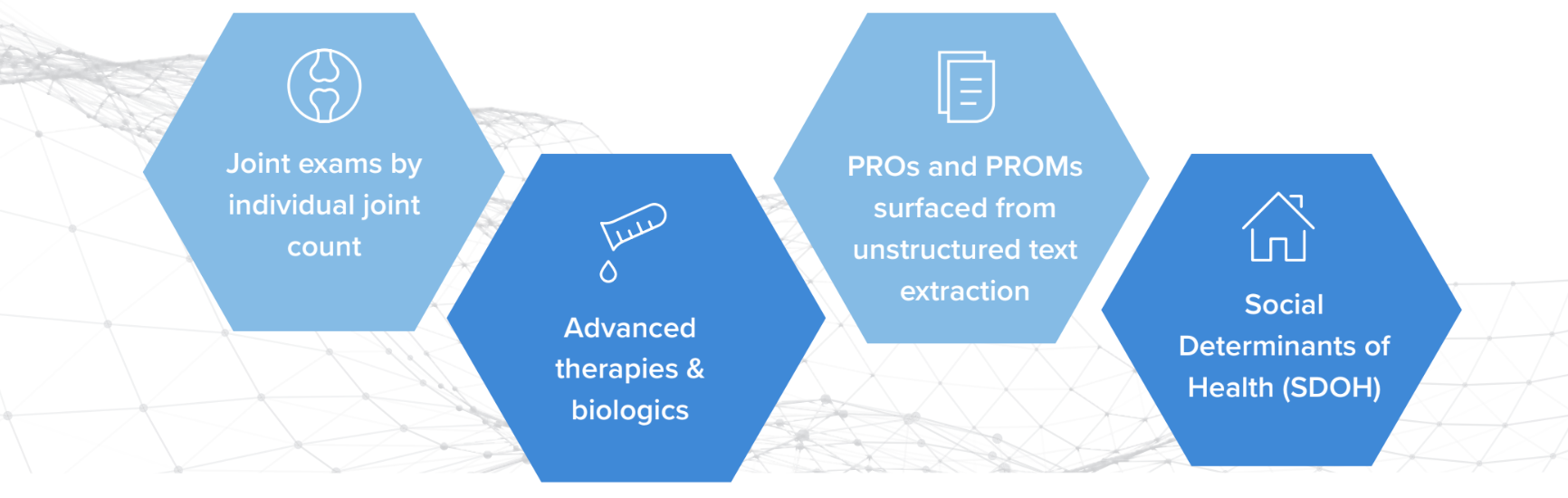 Joint exams by individual joint count

Advanced therapies & biologics

PROs and PROMs surfaced from unstructured text extraction

Social Determinants of Health (SDOH)